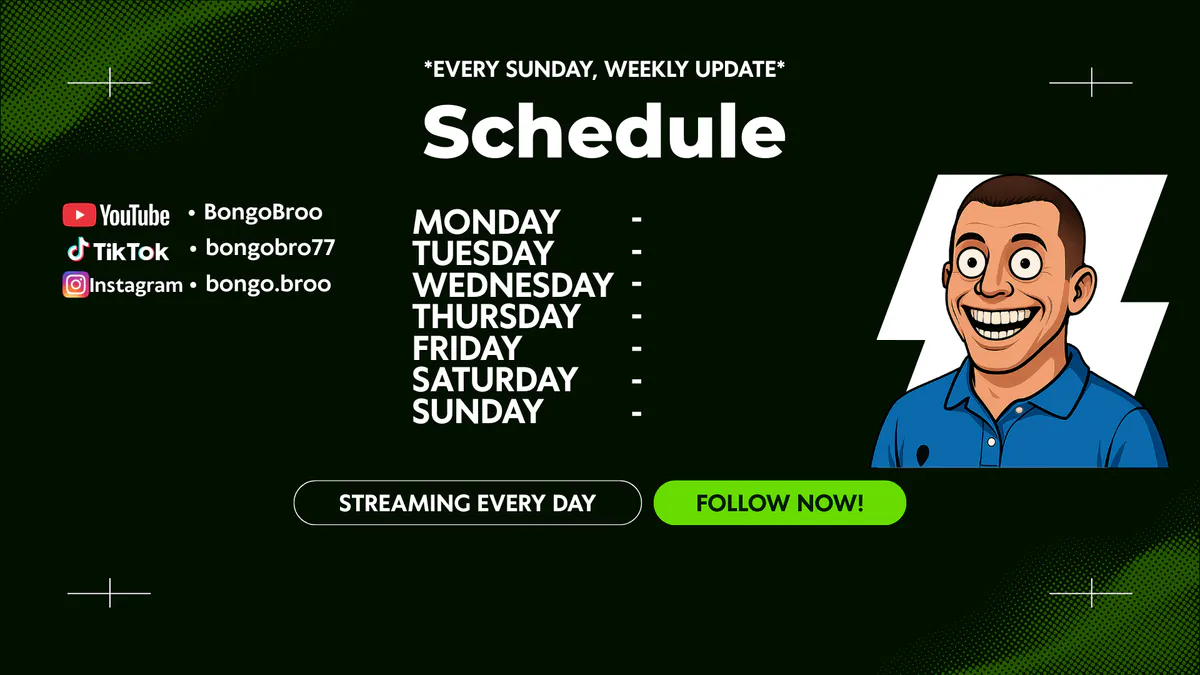 *EVERY SUNDAY, WEEKLY UPDATE*

Schedule

YouTube • BongoBroo
TikTok • bongobro77
Instagram • bongo.broo

MONDAY -
TUESDAY -
WEDNESDAY -
THURSDAY -
FRIDAY -
SATURDAY -
SUNDAY -

STREAMING EVERY DAY

FOLLOW NOW!